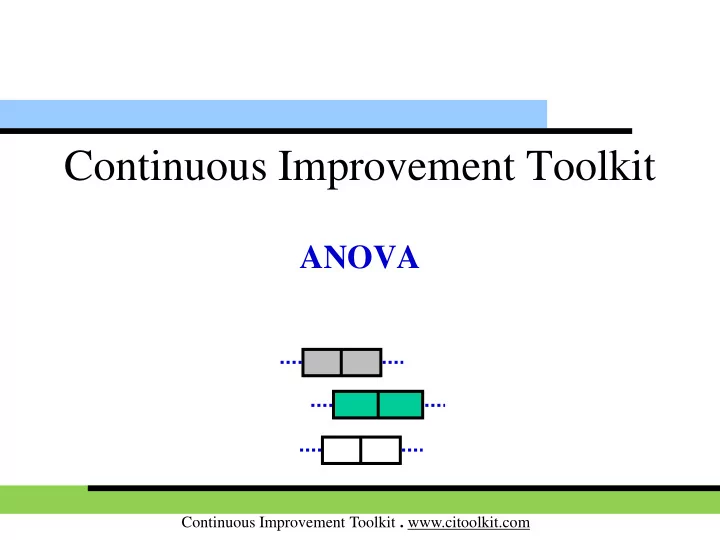 Continuous Improvement Toolkit

ANOVA

Continuous Improvement Toolkit . www.citoolkit.com